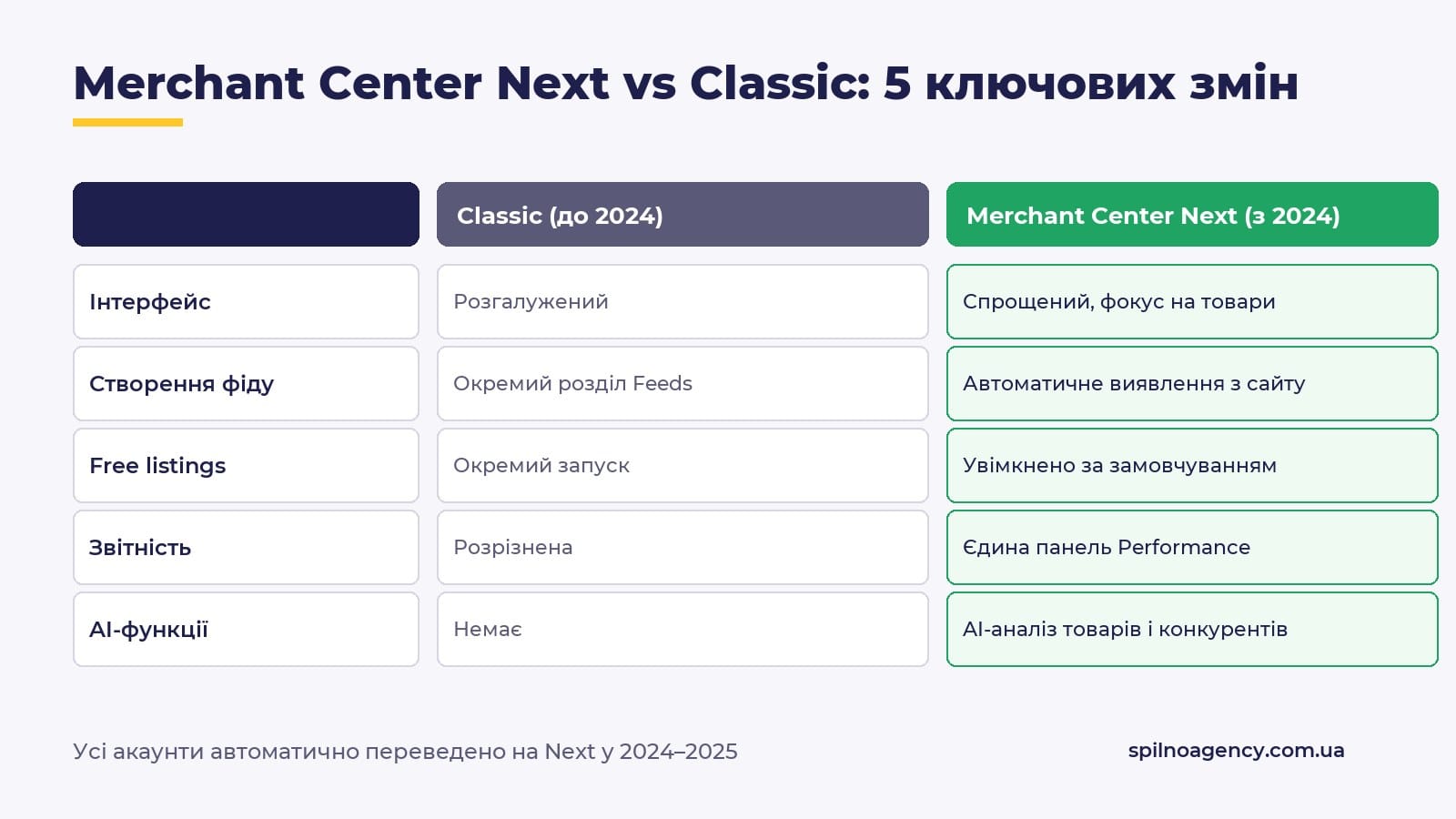 Merchant Center Next vs Classic: 5 ключових змін

| | Classic (до 2024) | Merchant Center Next (з 2024) |
|---|---|---|
| Інтерфейс | Розгалужений | Спрощений, фокус на товари |
| Створення фіду | Окремий розділ Feeds | Автоматичне виявлення з сайту |
| Free listings | Окремий запуск | Увімкнено за замовчуванням |
| Звітність | Розрізнена | Єдина панель Performance |
| AI-функції | Немає | AI-аналіз товарів і конкурентів |

Усі акаунти автоматично переведено на Next у 2024–2025

spilnoagency.com.ua